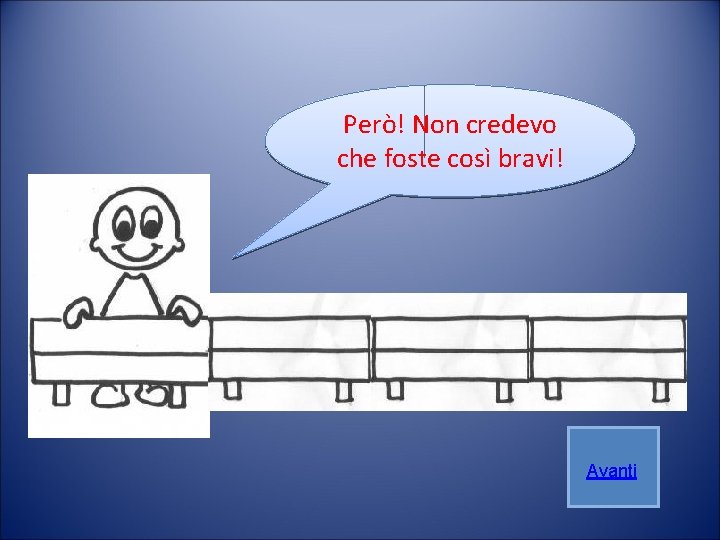 Però! Non credevo che foste così bravi!

Avanti